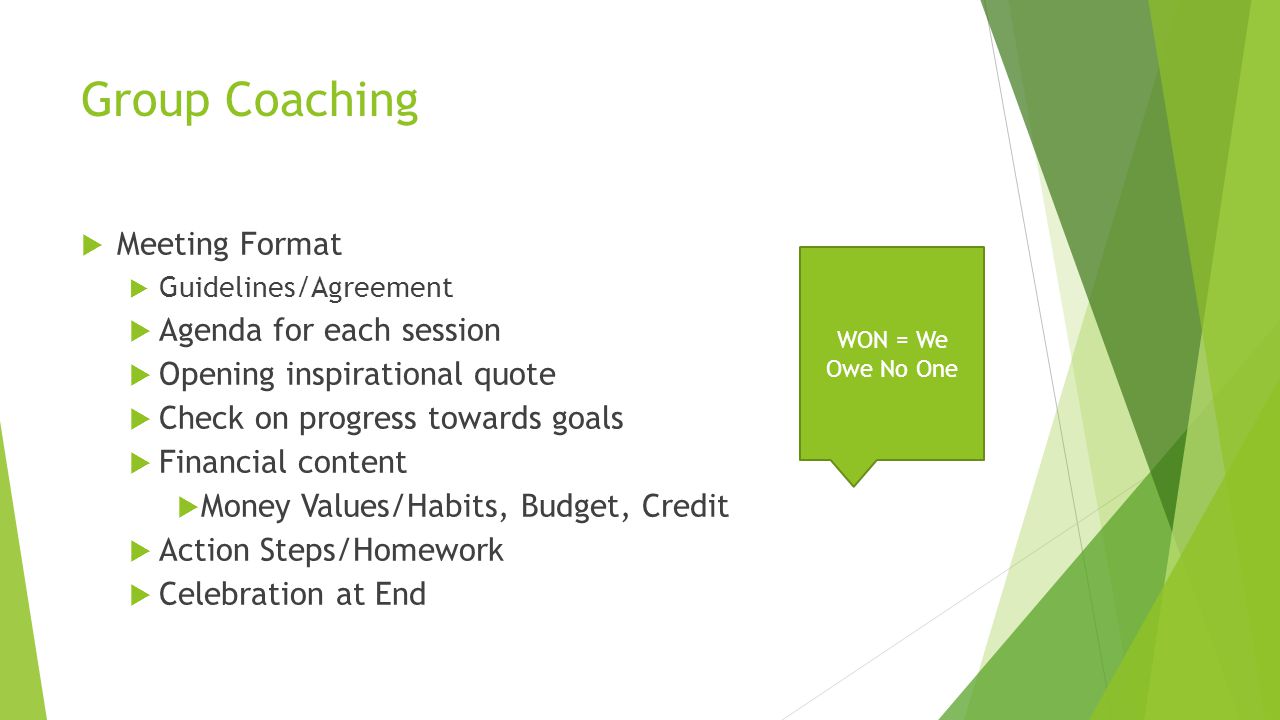 Group Coaching

Meeting Format

Guidelines/Agreement

Agenda for each session

Opening inspirational quote

Check on progress towards goals

Financial content

Money Values/Habits, Budget, Credit

Action Steps/Homework

Celebration at End

WON = We Owe No One